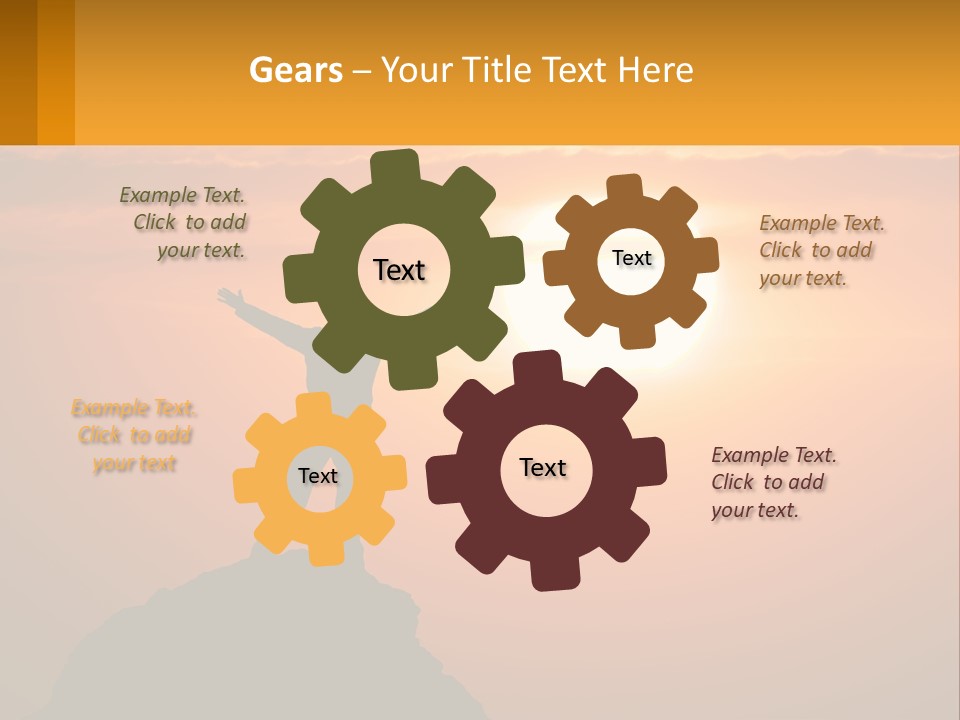 Gears – Your Title Text Here

Example Text. Click to add your text.

Text

Text

Example Text. Click to add your text.

Example Text. Click to add your text

Text

Text

Example Text. Click to add your text.